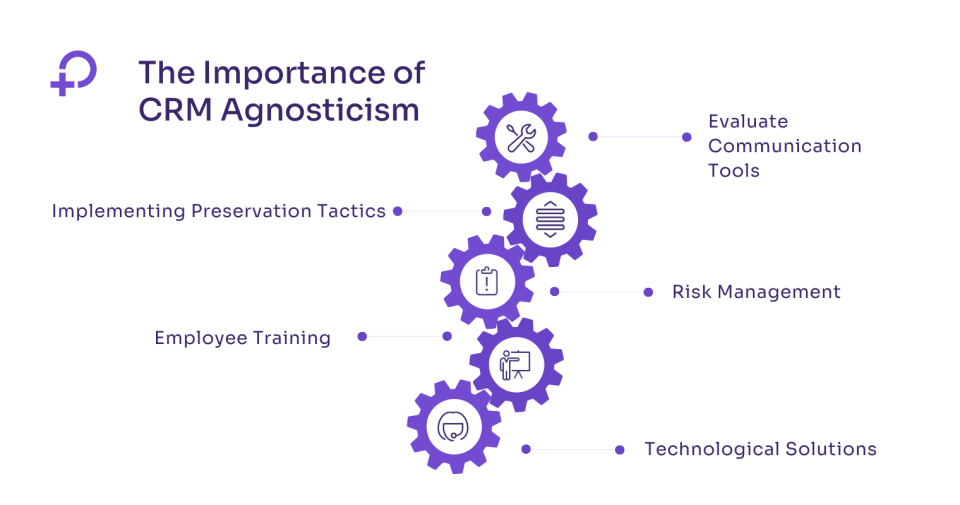 The Importance of CRM Agnosticism

Evaluate Communication Tools

Implementing Preservation Tactics

Risk Management

Employee Training

Technological Solutions